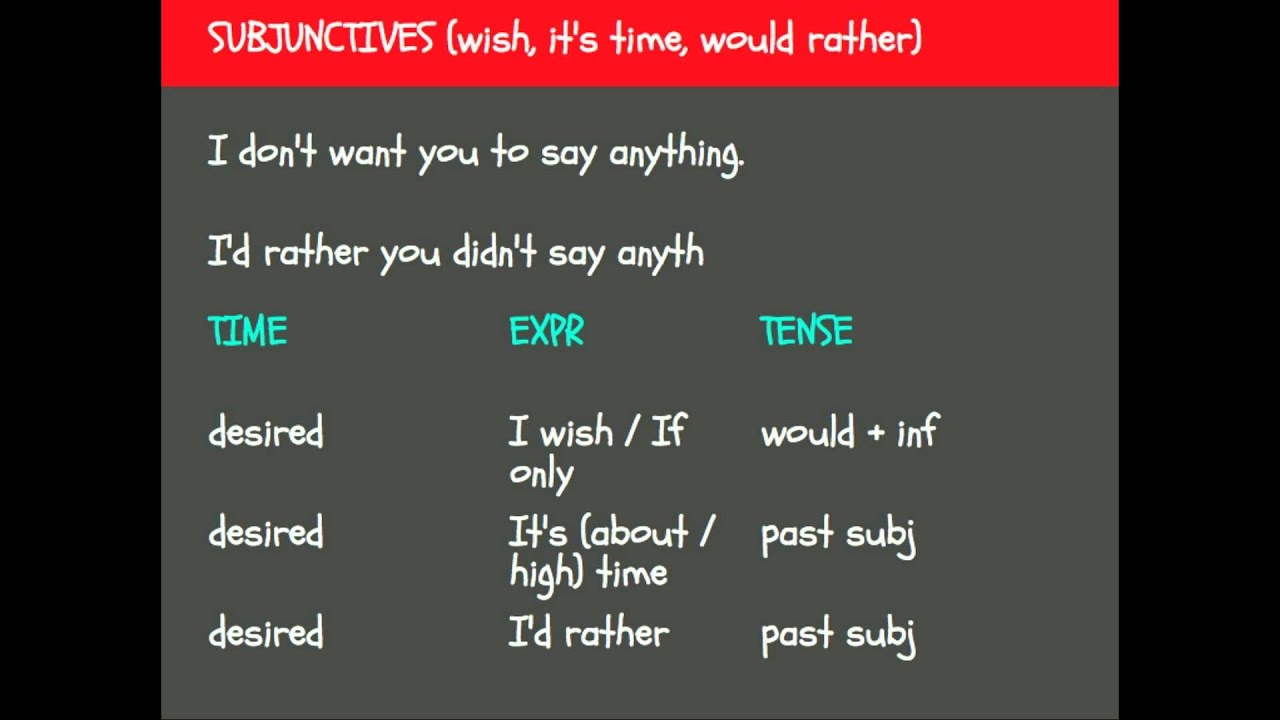 SUBJUNCTIVES (wish, it's time, would rather)

I don't want you to say anything.

I'd rather you didn't say anyth

| TIME | EXPR | TENSE |
|---|---|---|
| desired | I wish / If only | would + inf |
| desired | It's (about / high) time | past subj |
| desired | I'd rather | past subj |